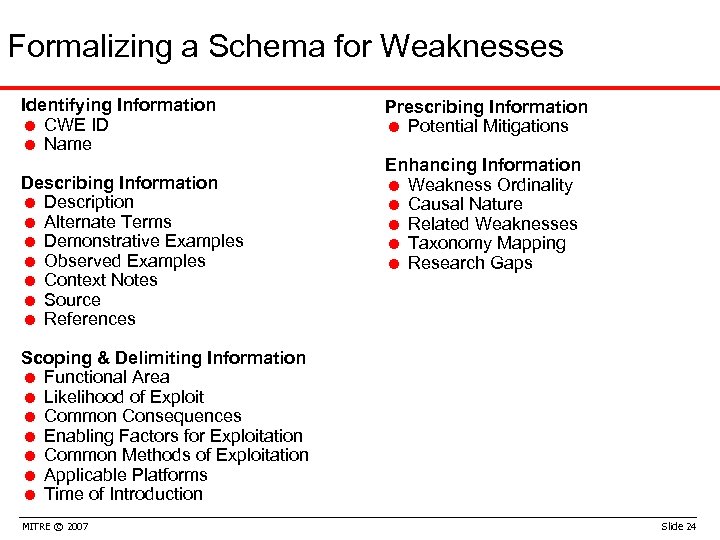 Formalizing a Schema for Weaknesses

Identifying Information
- CWE ID
- Name

Describing Information
- Description
- Alternate Terms
- Demonstrative Examples
- Observed Examples
- Context Notes
- Source
- References

Scoping & Delimiting Information
- Functional Area
- Likelihood of Exploit
- Common Consequences
- Enabling Factors for Exploitation
- Common Methods of Exploitation
- Applicable Platforms
- Time of Introduction

Prescribing Information
- Potential Mitigations

Enhancing Information
- Weakness Ordinality
- Causal Nature
- Related Weaknesses
- Taxonomy Mapping
- Research Gaps

MITRE © 2007

Slide 24